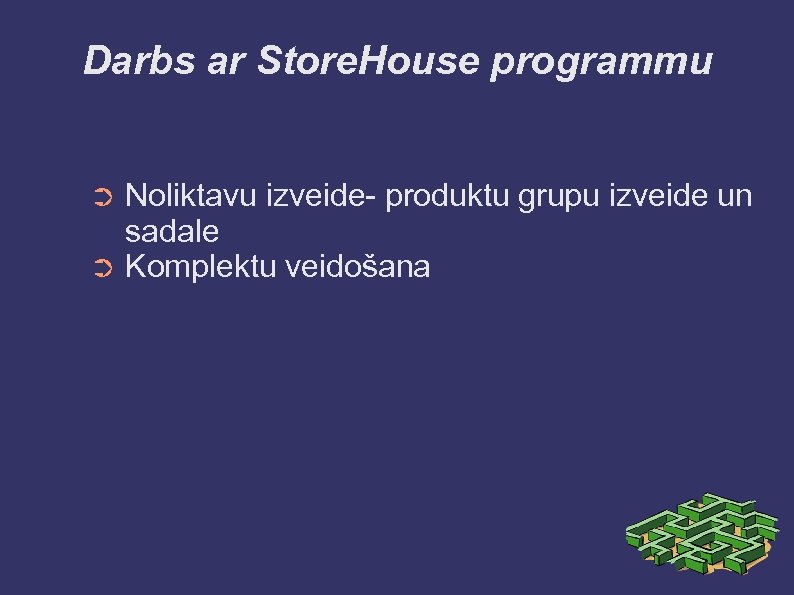 Darbs ar StoreHouse programmu

➲ Noliktavu izveide- produktu grupu izveide un sadale
➲ Komplektu veidošana